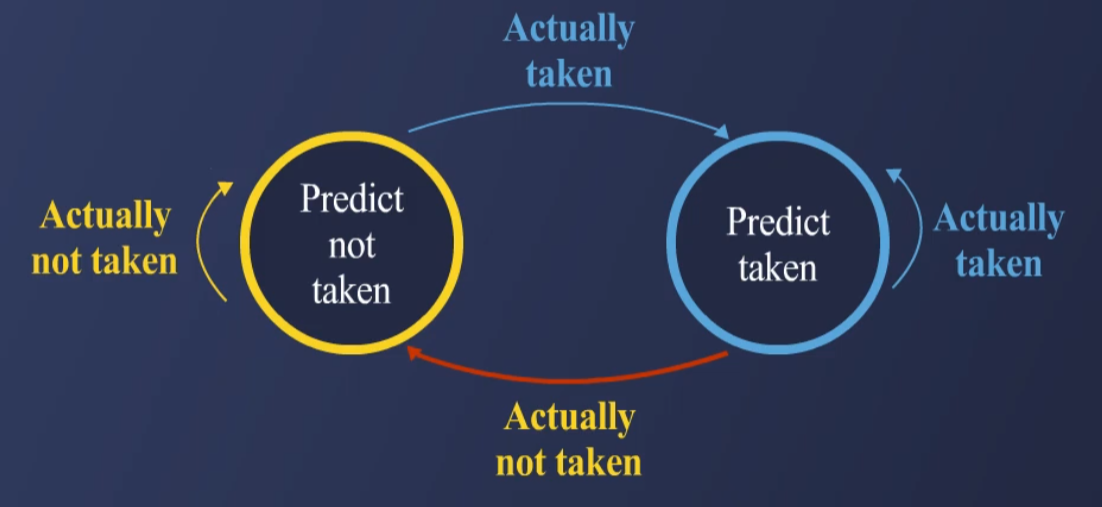 Actually taken

Actually not taken

Predict not taken

Predict taken

Actually taken

Actually not taken